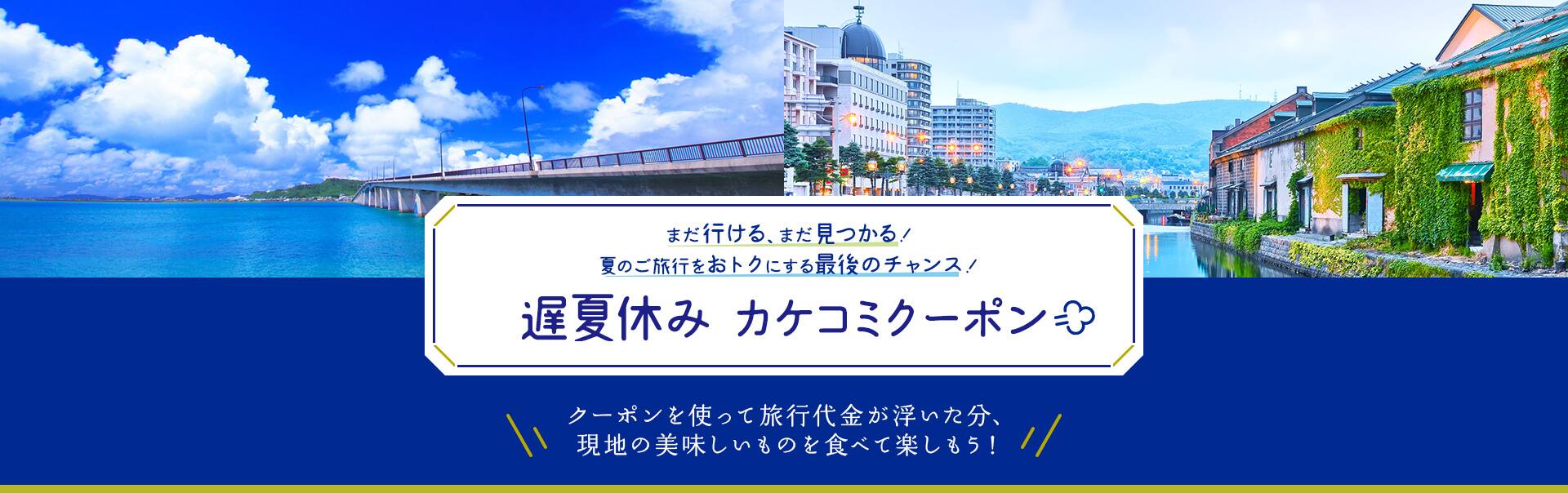 まだ行ける、まだ見つかる！
夏のご旅行をおトクにする最後のチャンス！

遅夏休み カケコミクーポン

クーポンを使って旅行代金が浮いた分、
現地の美味しいものを食べて楽しもう！